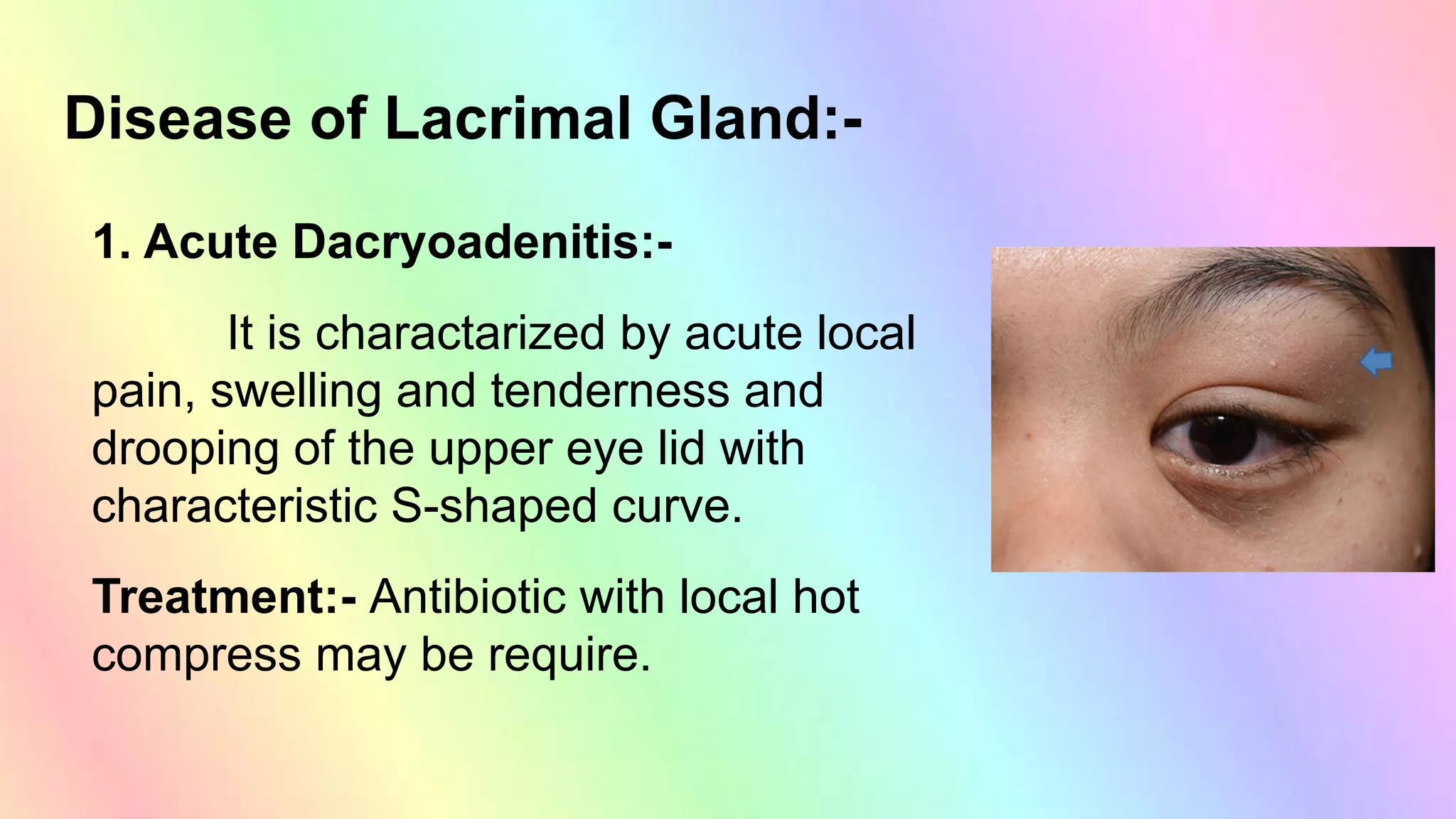 Disease of Lacrimal Gland:-

1. Acute Dacryoadenitis:-

It is charactarized by acute local pain, swelling and tenderness and drooping of the upper eye lid with characteristic S-shaped curve.

Treatment:- Antibiotic with local hot compress may be require.